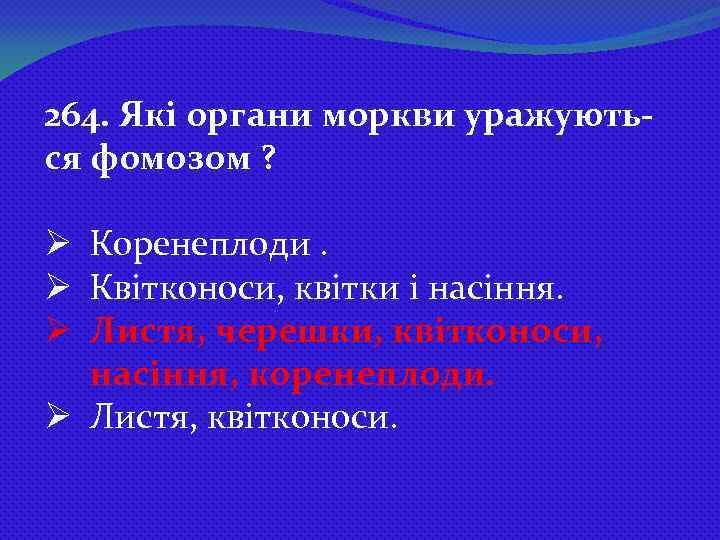 264. Які органи моркви уражуються фомозом ?

➢ Коренеплоди .
➢ Квітконоси, квітки і насіння.
➢ Листя, черешки, квітконоси, насіння, коренеплоди.
➢ Листя, квітконоси.